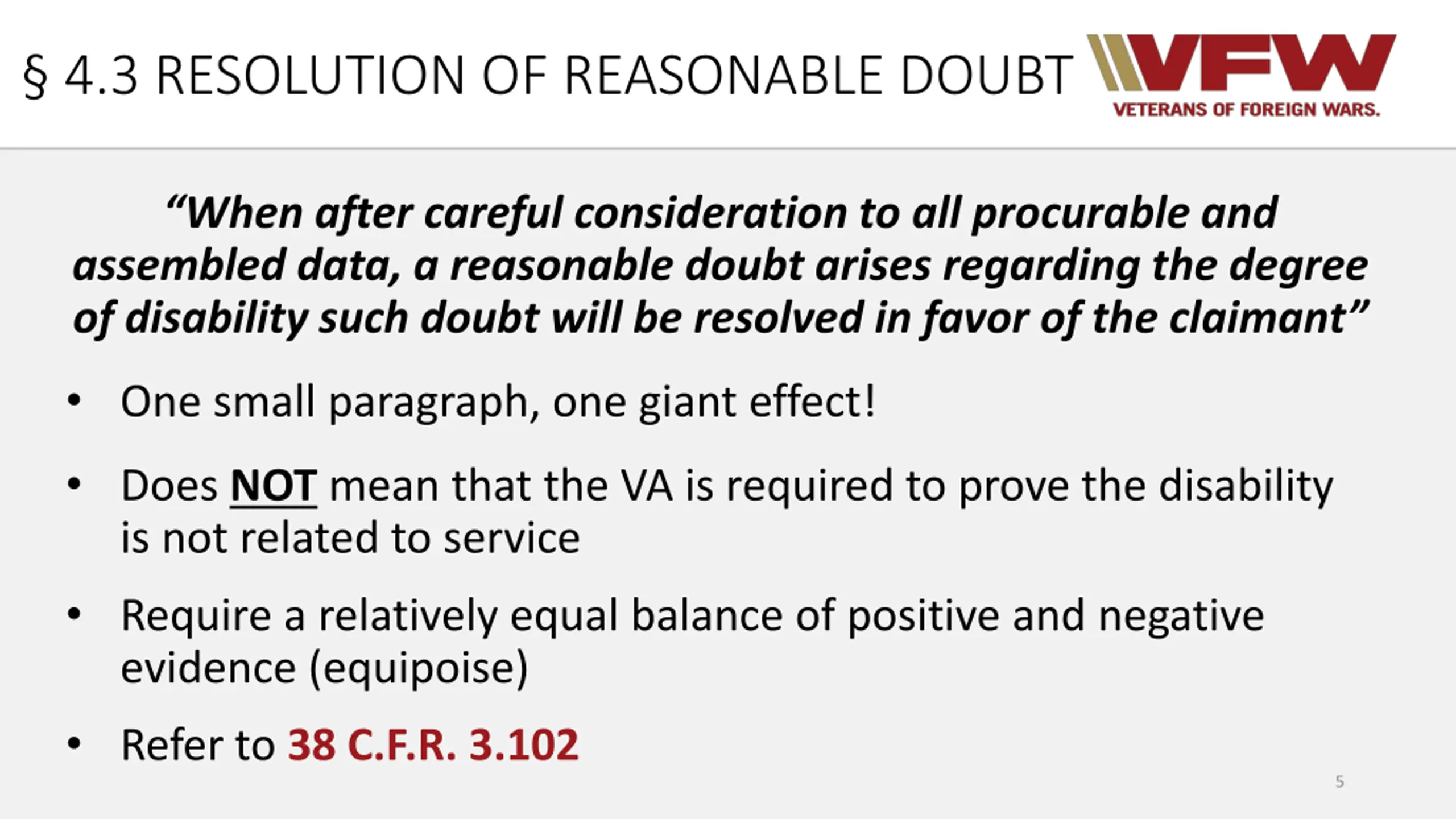 § 4.3 RESOLUTION OF REASONABLE DOUBT

VFW
VETERANS OF FOREIGN WARS.

“When after careful consideration to all procurable and assembled data, a reasonable doubt arises regarding the degree of disability such doubt will be resolved in favor of the claimant”

• One small paragraph, one giant effect!

• Does NOT mean that the VA is required to prove the disability is not related to service

• Require a relatively equal balance of positive and negative evidence (equipoise)

• Refer to 38 C.F.R. 3.102

5